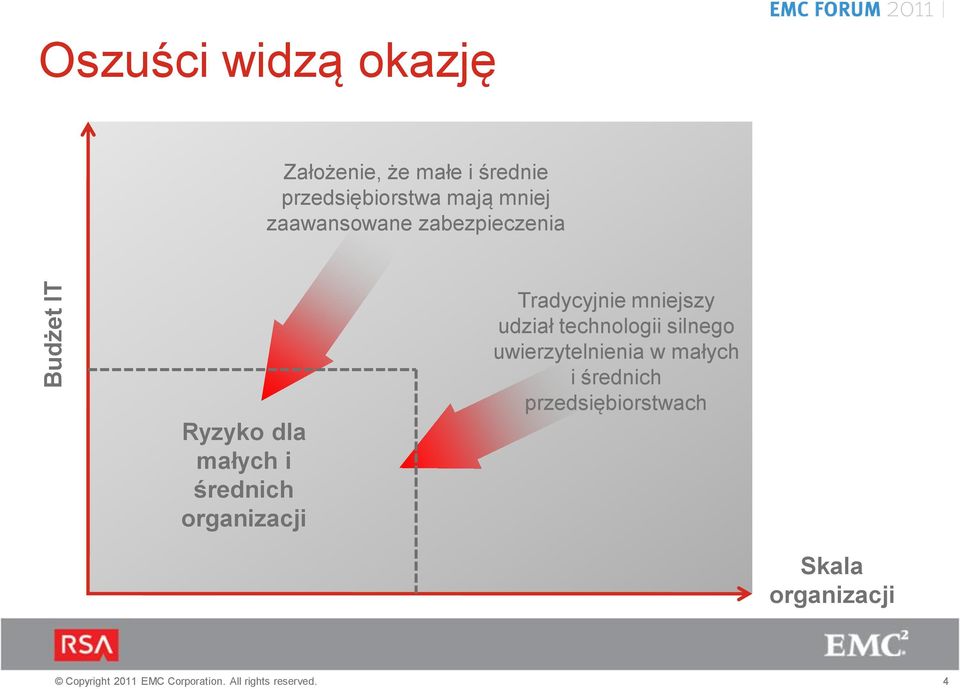 EMC FORUM 2011

Oszuści widzą okazję

Budżet IT

Założenie, że małe i średnie przedsiębiorstwa mają mniej zaawansowane zabezpieczenia

Tradycyjnie mniejszy udział technologii silnego uwierzytelnienia w małych i średnich przedsiębiorstwach

Ryzyko dla małych i średnich organizacji

Skala organizacji

RSA

EMC$^2$

© Copyright 2011 EMC Corporation. All rights reserved.

4